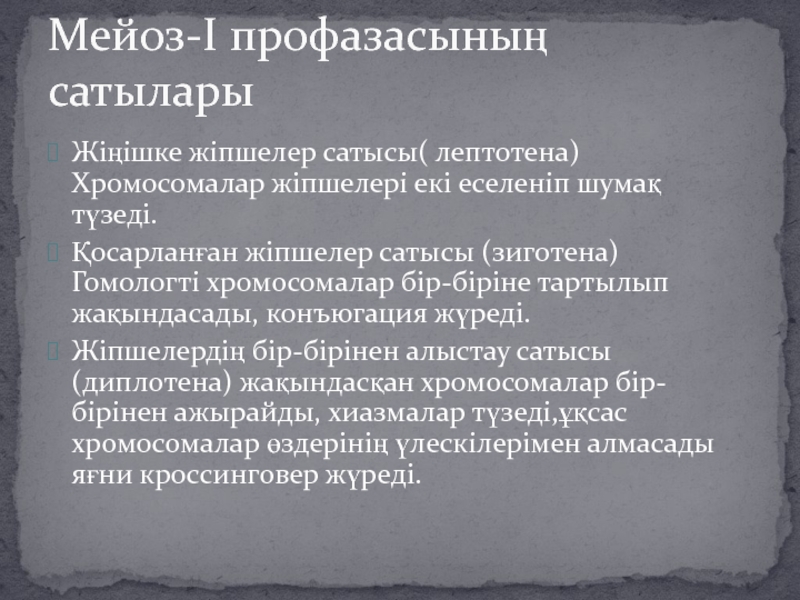 Мейоз-І профазасының сатылары

Жіңішке жіпшелер сатысы( лептотена) Хромосомалар жіпшелері екі еселеніп шумақ түзеді.

Қосарланған жіпшелер сатысы (зиготена) Гомологті хромосомалар бір-біріне тартылып жақындасады, конъюгация жүреді.

Жіпшелердің бір-бірінен алыстау сатысы (диплотена) жақындасқан хромосомалар бір-бірінен ажырайды, хиазмалар түзеді,ұқсас хромосомалар өздерінің үлескілерімен алмасады яғни кроссинговер жүреді.